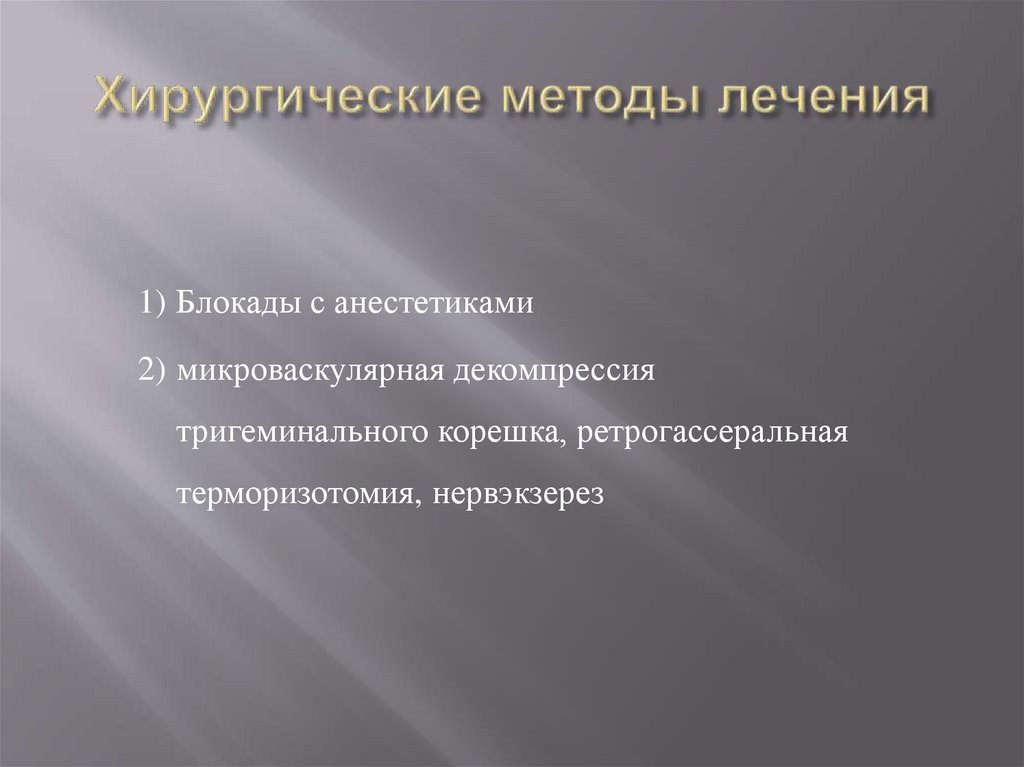 Хирургические методы лечения

1) Блокады с анестетиками

2) микроваскулярная декомпрессия тригеминального корешка, ретрогассеральная терморизотомия, нервэкзерез